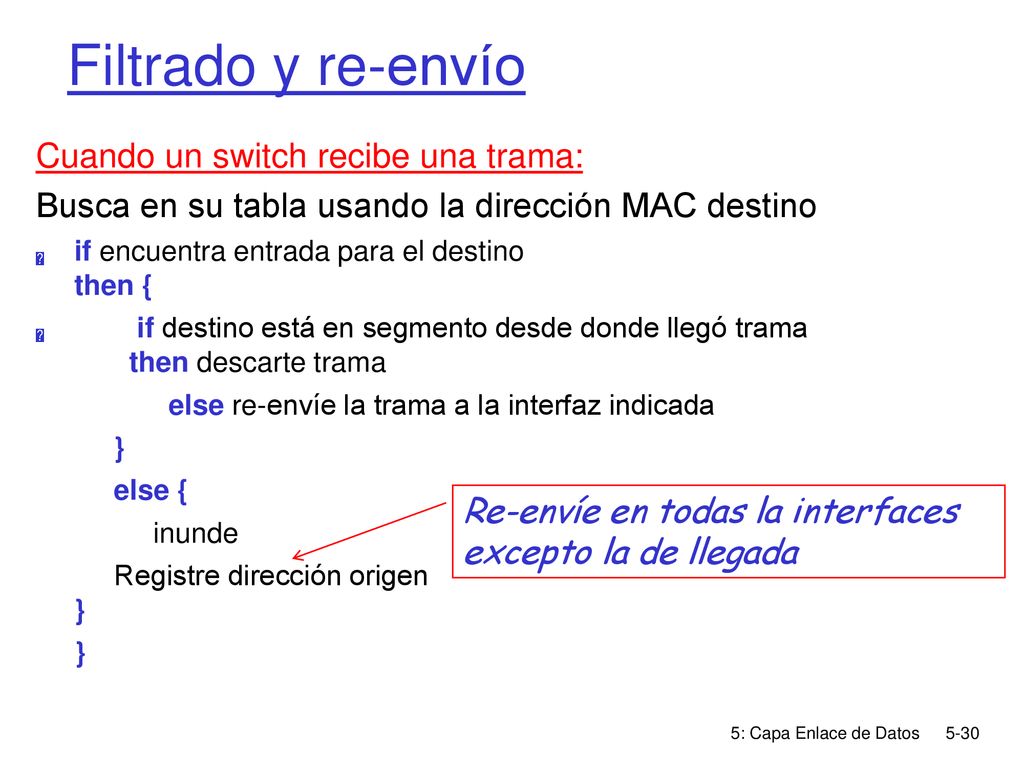 Filtrado y re-envío

Cuando un switch recibe una trama:

Busca en su tabla usando la dirección MAC destino

if encuentra entrada para el destino
then {

if destino está en segmento desde donde llegó trama
then descarte trama

else re-envíe la trama a la interfaz indicada

}

else {

inunde

Registre dirección origen

}

}

Re-envíe en todas la interfaces excepto la de llegada

5: Capa Enlace de Datos 5-30